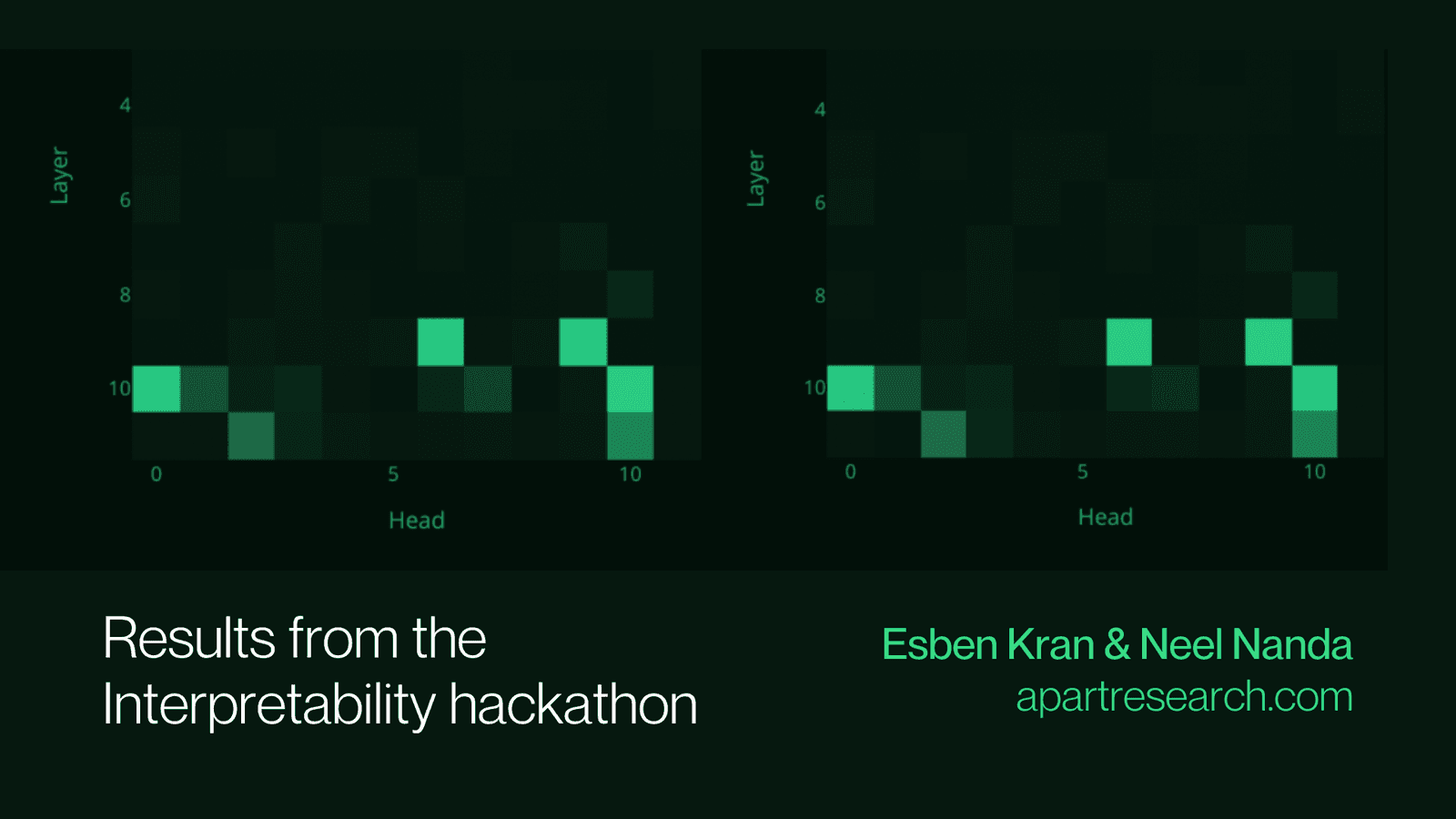 Layer

4

6

8

10

0

5

10

Head

Layer

4

6

8

10

0

5

10

Head

Results from the Interpretability hackathon

Esben Kran & Neel Nanda
apartresearch.com